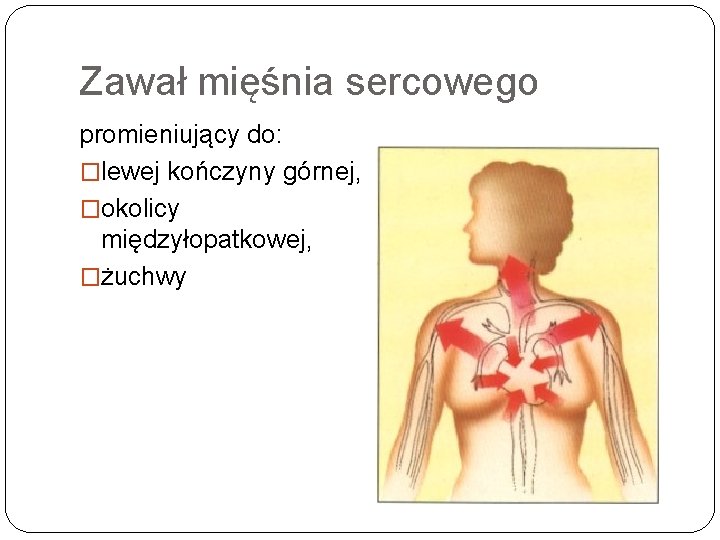 Zawał mięśnia sercowego

promieniujący do:

□lewej kończyny górnej,

□okolicy międzyłopatkowej,

□żuchwy